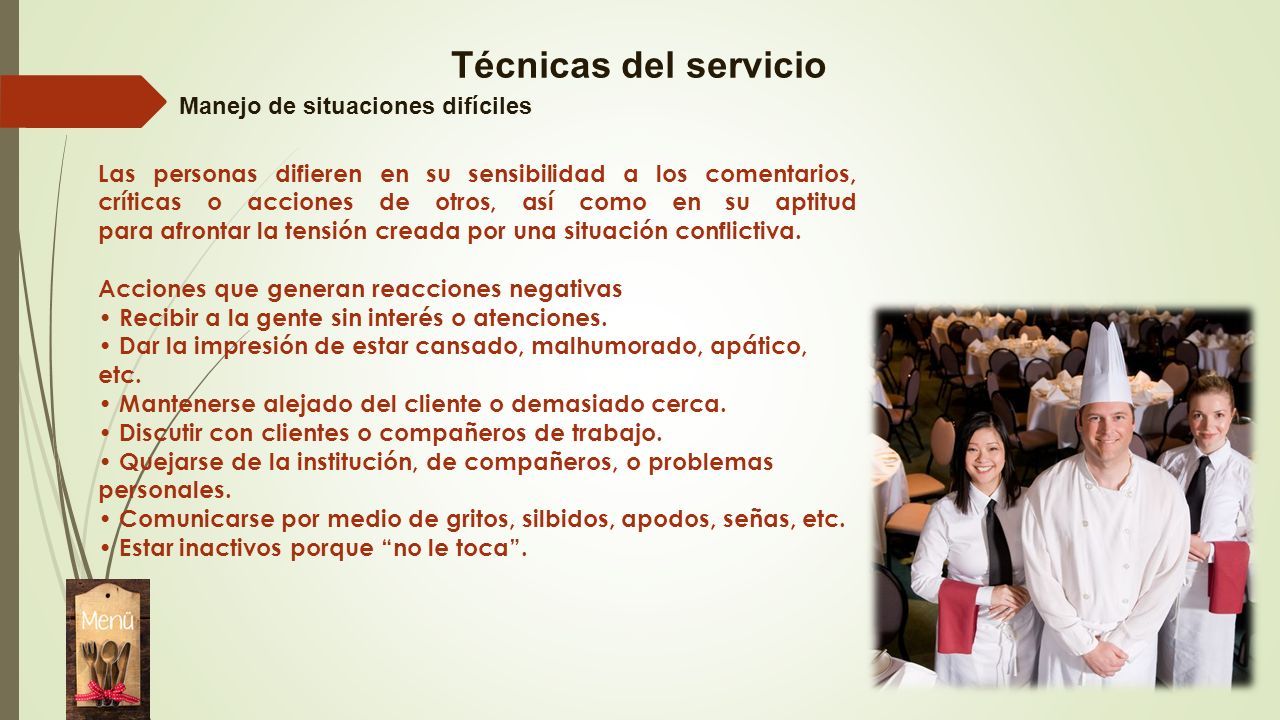 Técnicas del servicio

Manejo de situaciones difíciles

Las personas difieren en su sensibilidad a los comentarios, críticas o acciones de otros, así como en su aptitud para afrontar la tensión creada por una situación conflictiva.

Acciones que generan reacciones negativas
• Recibir a la gente sin interés o atenciones.
• Dar la impresión de estar cansado, malhumorado, apático, etc.
• Mantenerse alejado del cliente o demasiado cerca.
• Discutir con clientes o compañeros de trabajo.
• Quejarse de la institución, de compañeros, o problemas personales.
• Comunicarse por medio de gritos, silbidos, apodos, señas, etc.
• Estar inactivos porque "no le toca".

Menü